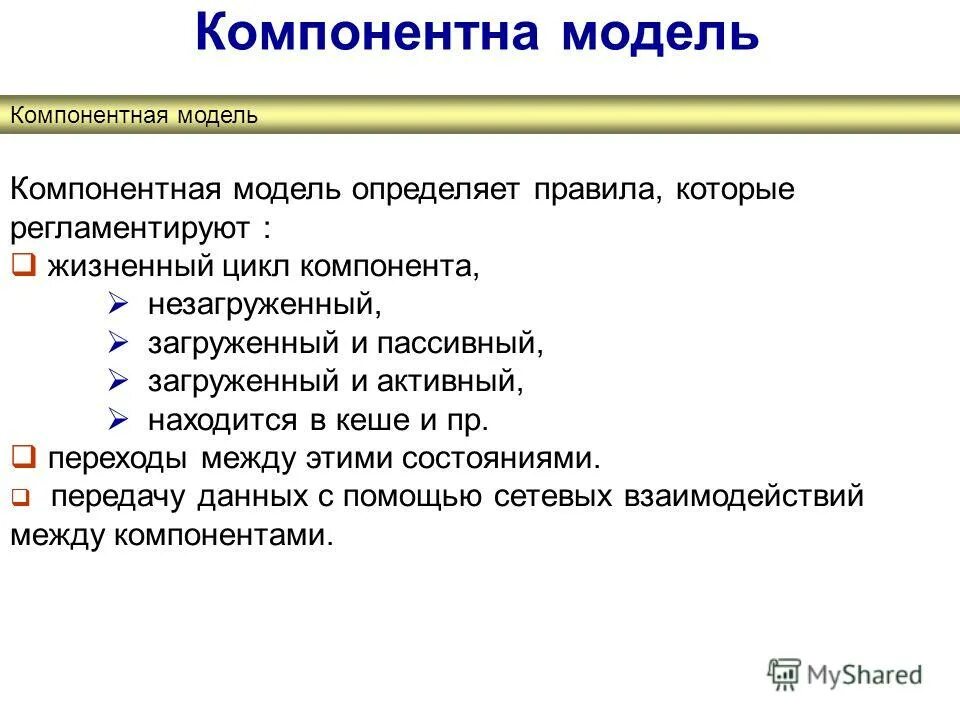 Компонентна модель

Компонентная модель

Компонентная модель определяет правила, которые регламентируют :
❑ жизненный цикл компонента,
➢ незагруженный,
➢ загруженный и пассивный,
➢ загруженный и активный,
➢ находится в кеше и пр.
❑ переходы между этими состояниями.
❑ передачу данных с помощью сетевых взаимодействий между компонентами.

MyShared